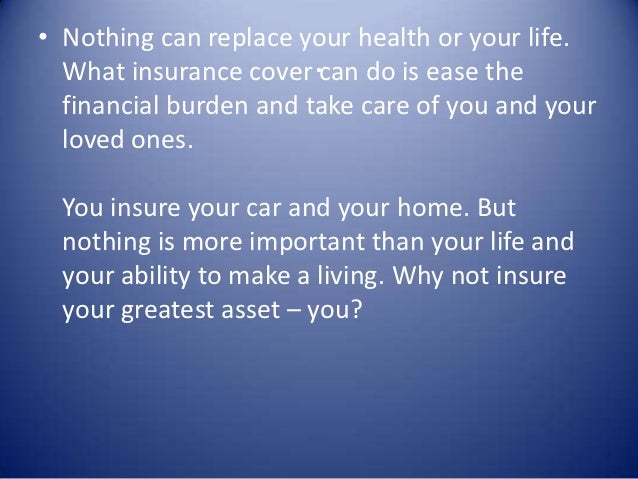 • Nothing can replace your health or your life. What insurance cover can do is ease the financial burden and take care of you and your loved ones.

You insure your car and your home. But nothing is more important than your life and your ability to make a living. Why not insure your greatest asset – you?